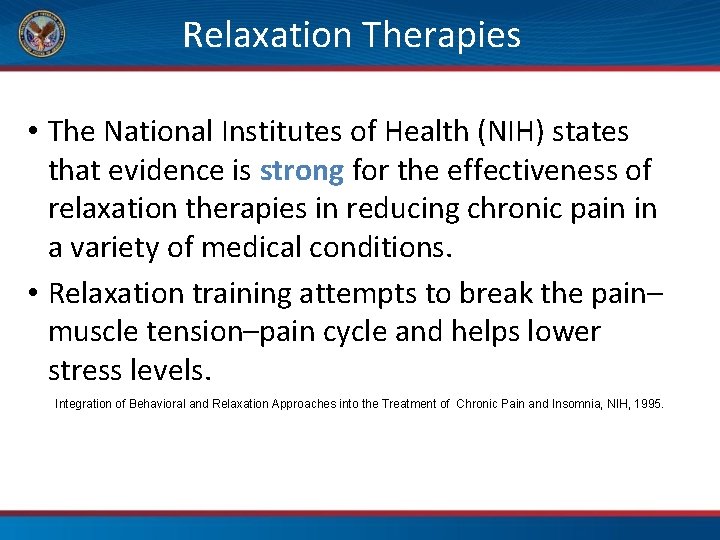 Relaxation Therapies

• The National Institutes of Health (NIH) states that evidence is strong for the effectiveness of relaxation therapies in reducing chronic pain in a variety of medical conditions.

• Relaxation training attempts to break the pain–muscle tension–pain cycle and helps lower stress levels.

Integration of Behavioral and Relaxation Approaches into the Treatment of Chronic Pain and Insomnia, NIH, 1995.